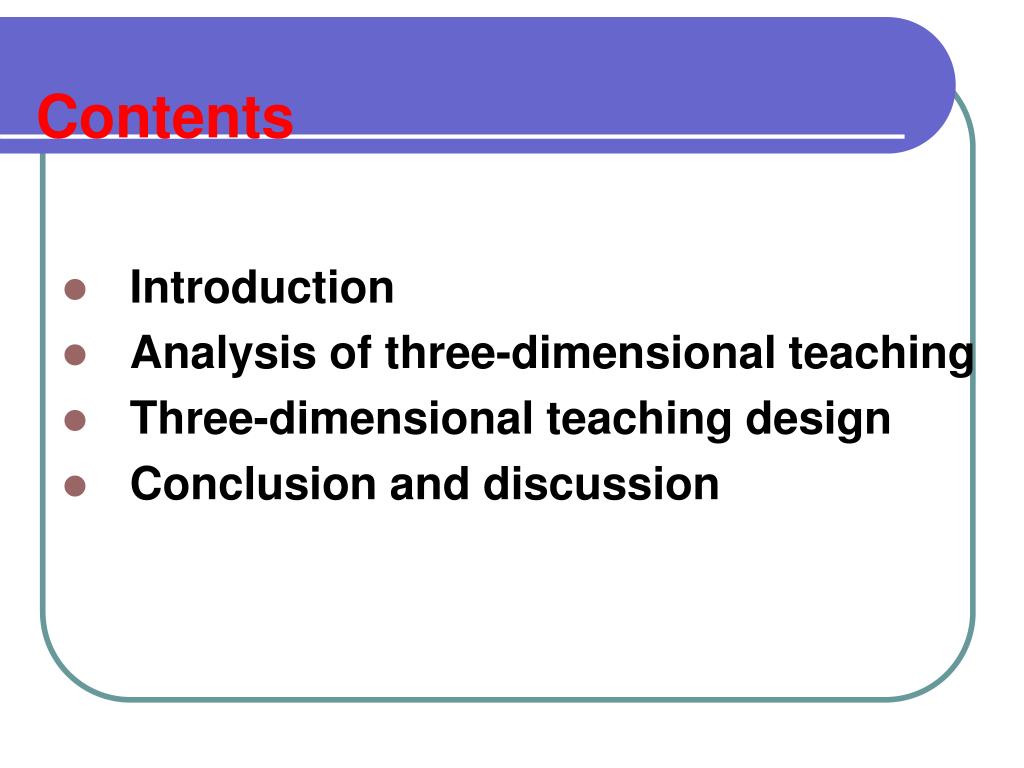 Contents

- Introduction
- Analysis of three-dimensional teaching
- Three-dimensional teaching design
- Conclusion and discussion